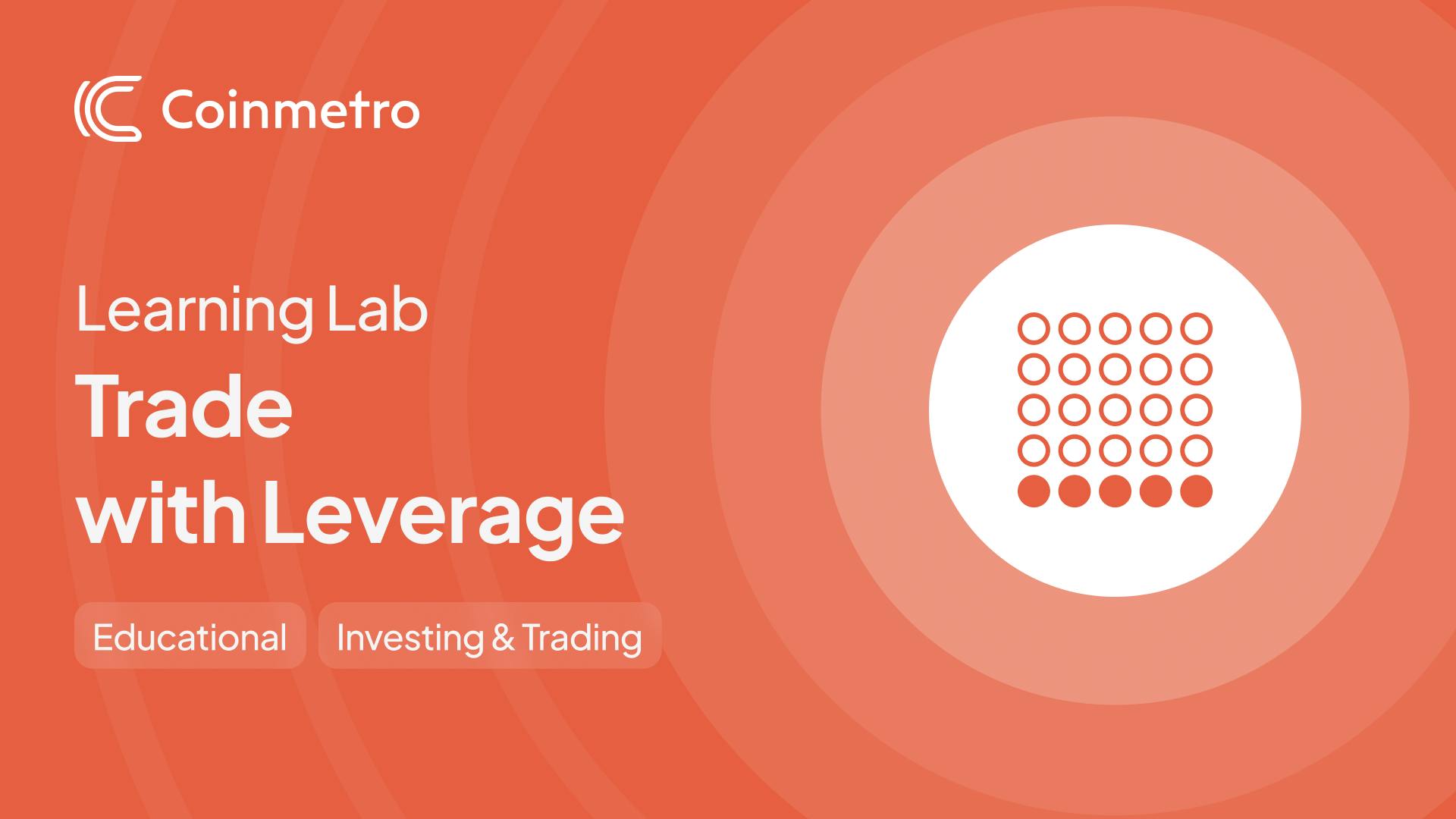 Coinmetro

Learning Lab
Trade with Leverage

Educational Investing & Trading